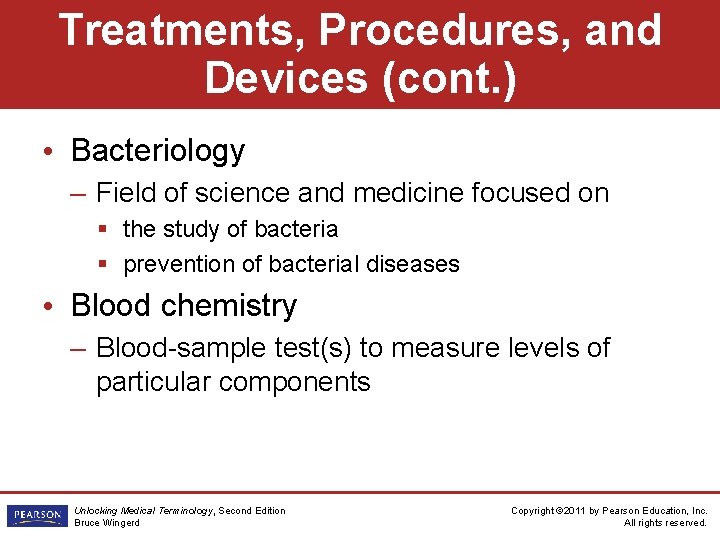 Treatments, Procedures, and Devices (cont.)

• Bacteriology

– Field of science and medicine focused on

▪ the study of bacteria

▪ prevention of bacterial diseases

• Blood chemistry

– Blood-sample test(s) to measure levels of particular components

PEARSON

Unlocking Medical Terminology, Second Edition
Bruce Wingerd

Copyright ©2011 by Pearson Education, Inc.
All rights reserved.